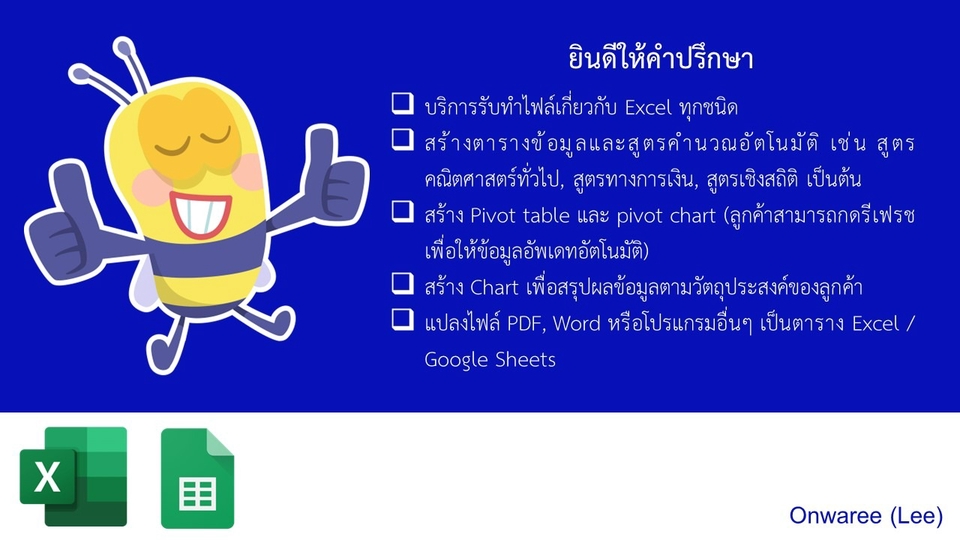 ยินดีให้คำปรึกษา

❑ บริการรับทำไฟล์เกี่ยวกับ Excel ทุกชนิด

❑ สร้างตารางข้อมูลและสูตรคำนวณอัตโนมัติ เช่น สูตรคณิตศาสตร์ทั่วไป, สูตรทางการเงิน, สูตรเชิงสถิติ เป็นต้น

❑ สร้าง Pivot table และ pivot chart (ลูกค้าสามารถกดรีเฟรชเพื่อให้ข้อมูลอัพเดทอัตโนมัติ)

❑ สร้าง Chart เพื่อสรุปผลข้อมูลตามวัตถุประสงค์ของลูกค้า

❑ แปลงไฟล์ PDF, Word หรือโปรแกรมอื่นๆ เป็นตาราง Excel / Google Sheets

X

Onwaree (Lee)